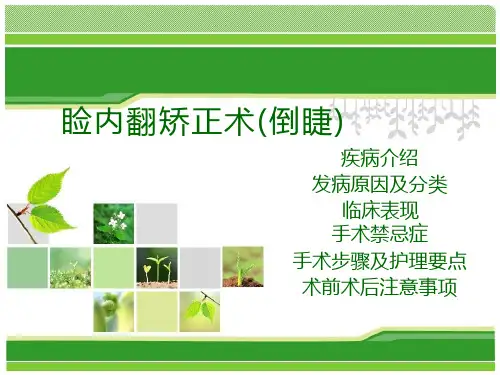 睑内翻矫正术(倒睫)

疾病介绍
发病原因及分类
临床表现
手术禁忌症
手术步骤及护理要点
术前术后注意事项